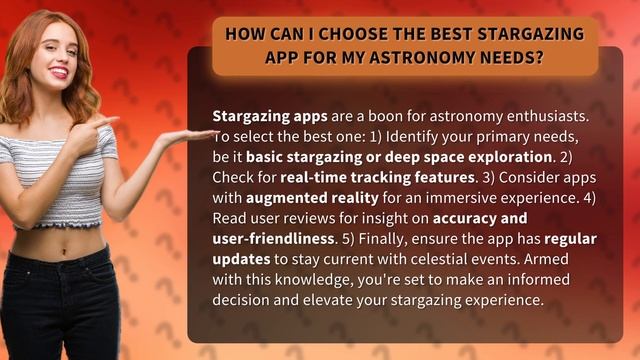 HOW CAN I CHOOSE THE BEST STARGAZING APP FOR MY ASTRONOMY NEEDS?

Stargazing apps are a boon for astronomy enthusiasts. To select the best one: 1) Identify your primary needs, be it basic stargazing or deep space exploration. 2) Check for real-time tracking features. 3) Consider apps with augmented reality for an immersive experience. 4) Read user reviews for insight on accuracy and user-friendliness. 5) Finally, ensure the app has regular updates to stay current with celestial events. Armed with this knowledge, you're set to make an informed decision and elevate your stargazing experience.